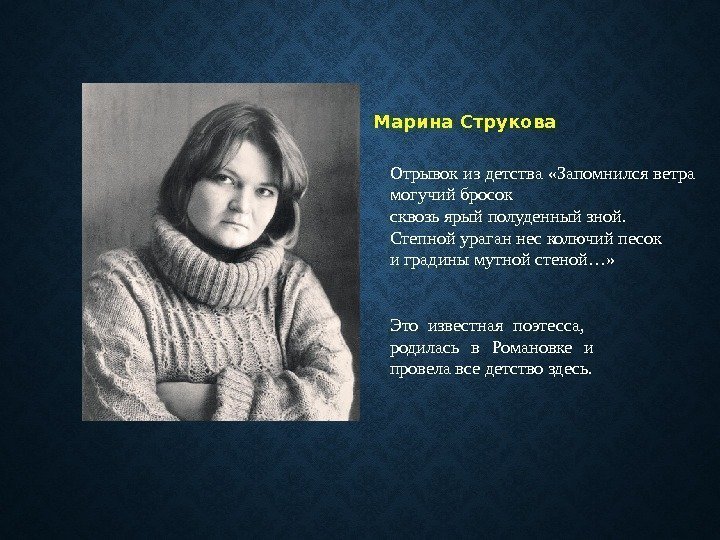 Марина Струкова

Отрывок из детства «Запомнился ветра могучий бросок
сквозь ярый полуденный зной.
Степной ураган нес колючий песок
и градины мутной стеной…»

Это известная поэтесса, родилась в Романовке и провела все детство здесь.